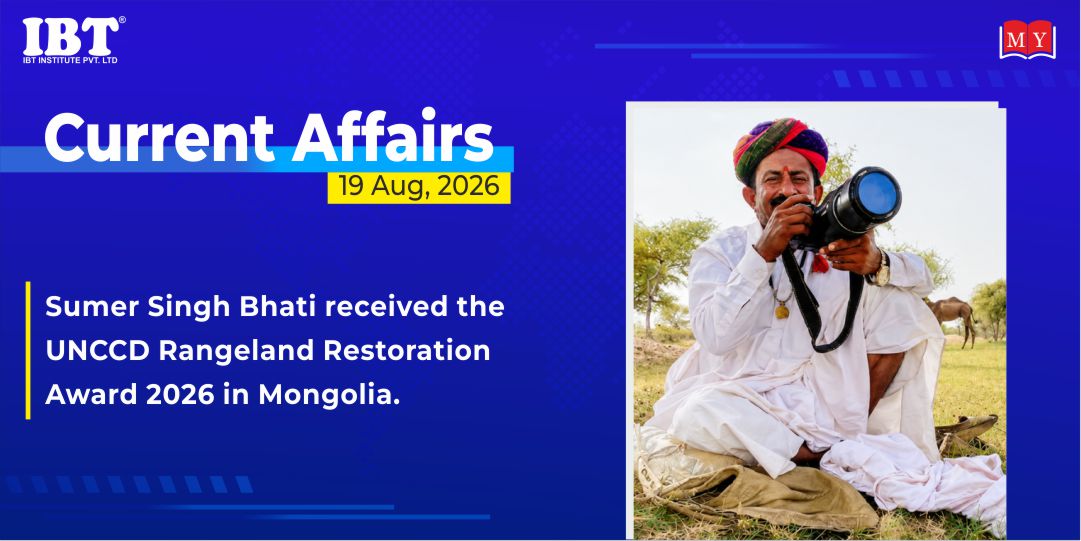 IBT®
IBT INSTITUTE PVT. LTD

MY

Current Affairs
19 Aug, 2026

Sumer Singh Bhati received the UNCCD Rangeland Restoration Award 2026 in Mongolia.